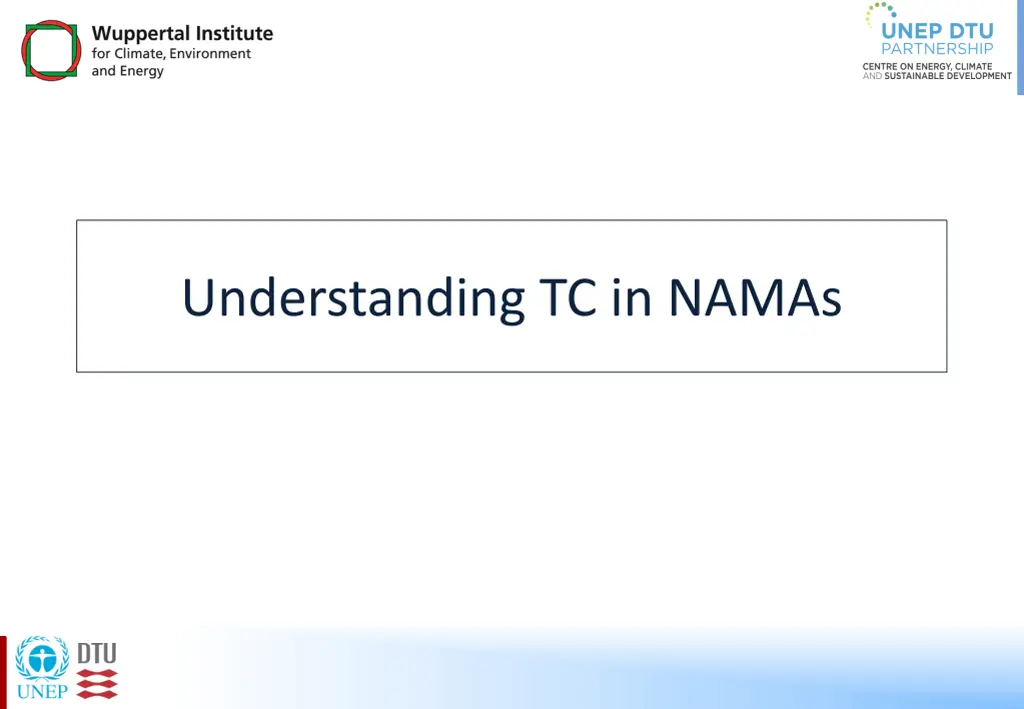 Wuppertal Institute
for Climate, Environment
and Energy

UNEP DTU
PARTNERSHIP
CENTRE ON ENERGY, CLIMATE
AND SUSTAINABLE DEVELOPMENT

Understanding TC in NAMAs

UNEP

DTU